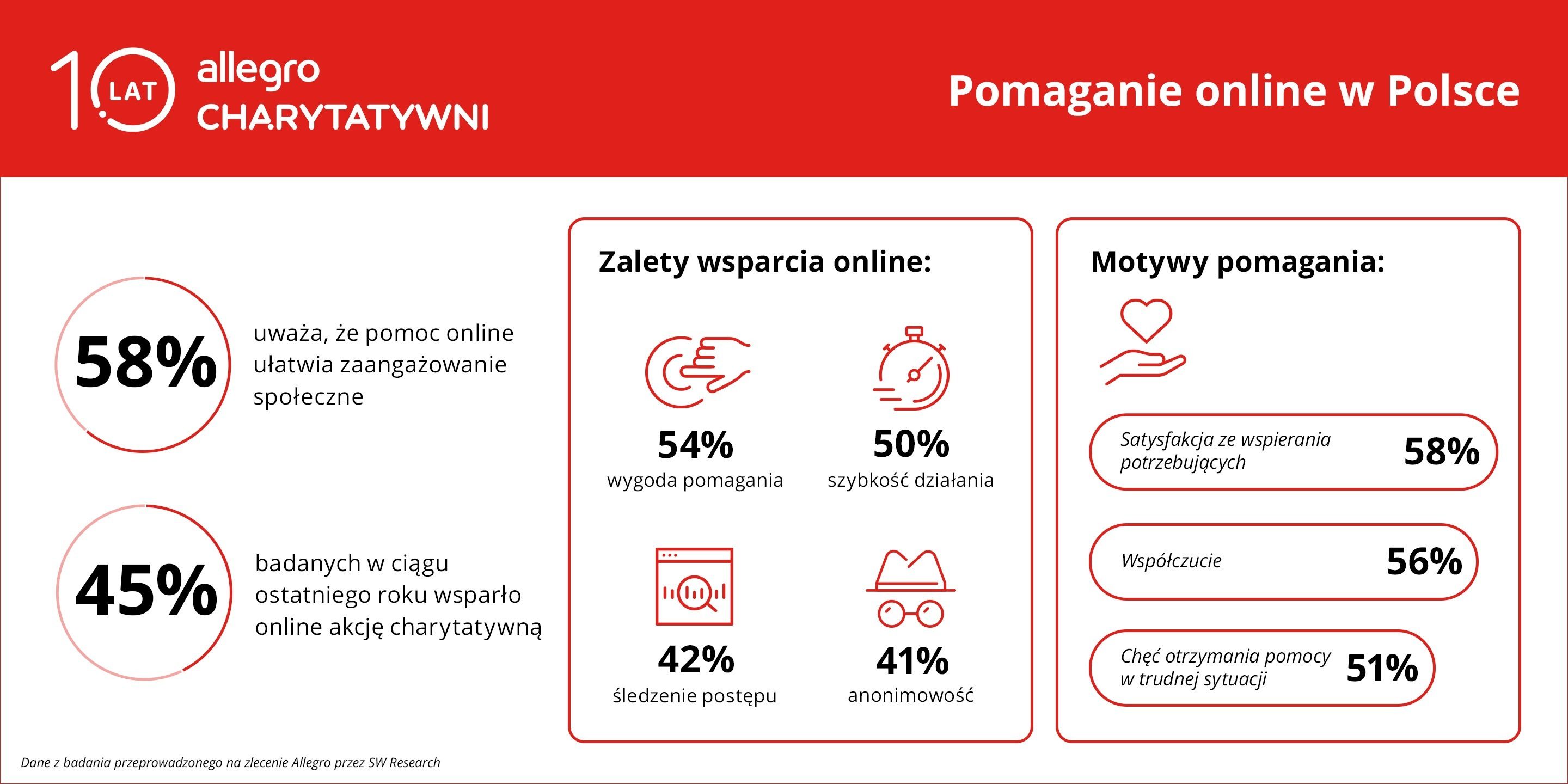 10 LAT allegro CHARYTATYWNI

Pomaganie online w Polsce

58% uważa, że pomoc online ułatwia zaangażowanie społeczne

45% badanych w ciągu ostatniego roku wsparło online akcję charytatywną

Zalety wsparcia online:

54%
wygoda pomagania

50%
szybkość działania

42%
śledzenie postępu

41%
anonimowość

Motywy pomagania:

Satysfakcja ze wspierania potrzebujących 58%

Współczucie 56%

Chęć otrzymania pomocy w trudnej sytuacji 51%

Dane z badania przeprowadzonego na zlecenie Allegro przez SW Research